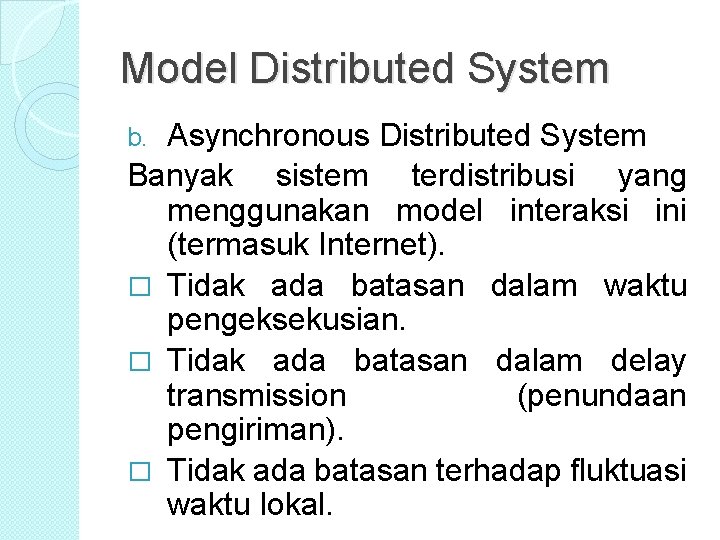 Model Distributed System

b. Asynchronous Distributed System

Banyak sistem terdistribusi yang menggunakan model interaksi ini (termasuk Internet).

□ Tidak ada batasan dalam waktu pengeksekusian.

□ Tidak ada batasan dalam delay transmission (penundaan pengiriman).

□ Tidak ada batasan terhadap fluktuasi waktu lokal.